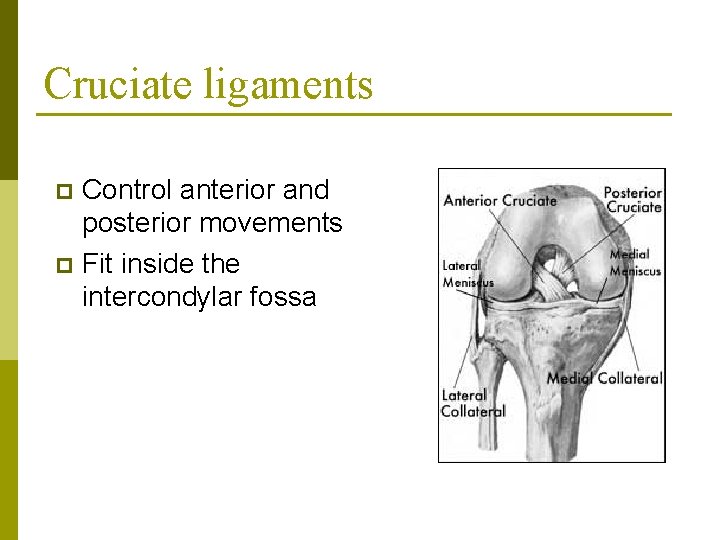 Cruciate ligaments

Control anterior and posterior movements

Fit inside the intercondylar fossa

Anterior Cruciate

Posterior Cruciate

Lateral Meniscus

Medial Meniscus

Medial Collateral

Lateral Collateral